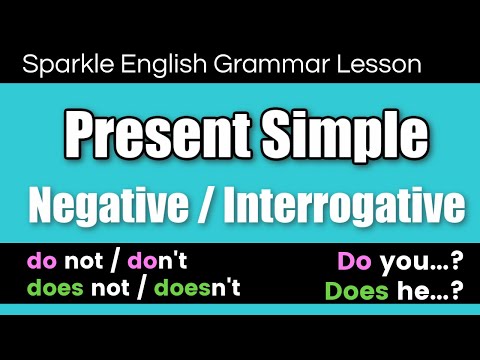 Sparkle English Grammar Lesson

Present Simple

Negative / Interrogative

do not / don't
does not / doesn't

Do you...?
Does he...?